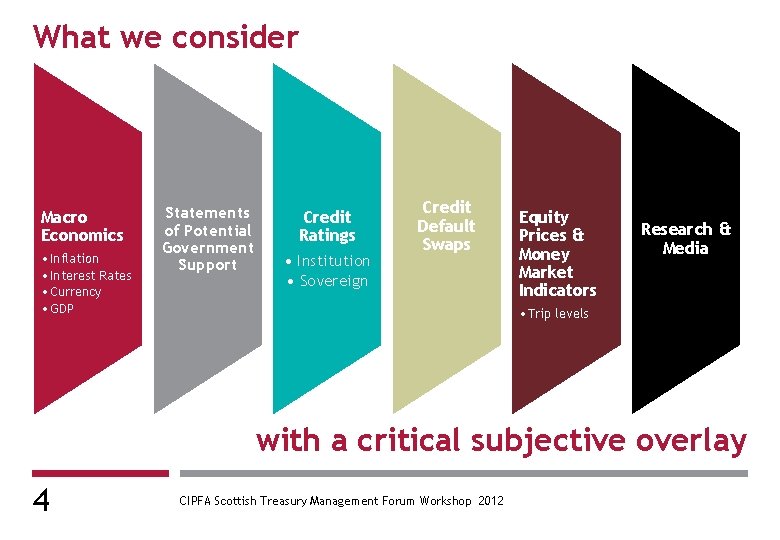 What we consider

Macro Economics
• Inflation
• Interest Rates
• Currency
• GDP

Statements of Potential Government Support

Credit Ratings
• Institution
• Sovereign

Credit Default Swaps

Equity Prices & Money Market Indicators
• Trip levels

Research & Media

with a critical subjective overlay

4

CIPFA Scottish Treasury Management Forum Workshop 2012